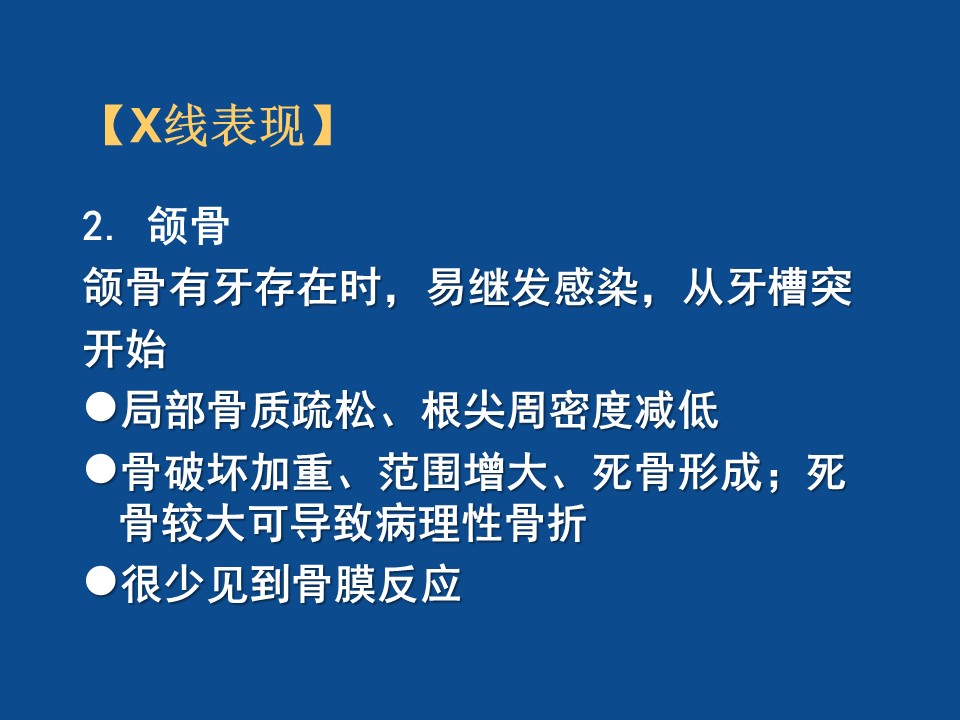 【X线表现】

2. 颌骨

颌骨有牙存在时，易继发感染，从牙槽突开始

●局部骨质疏松、根尖周密度减低

●骨破坏加重、范围增大、死骨形成；死骨较大可导致病理性骨折

●很少见到骨膜反应